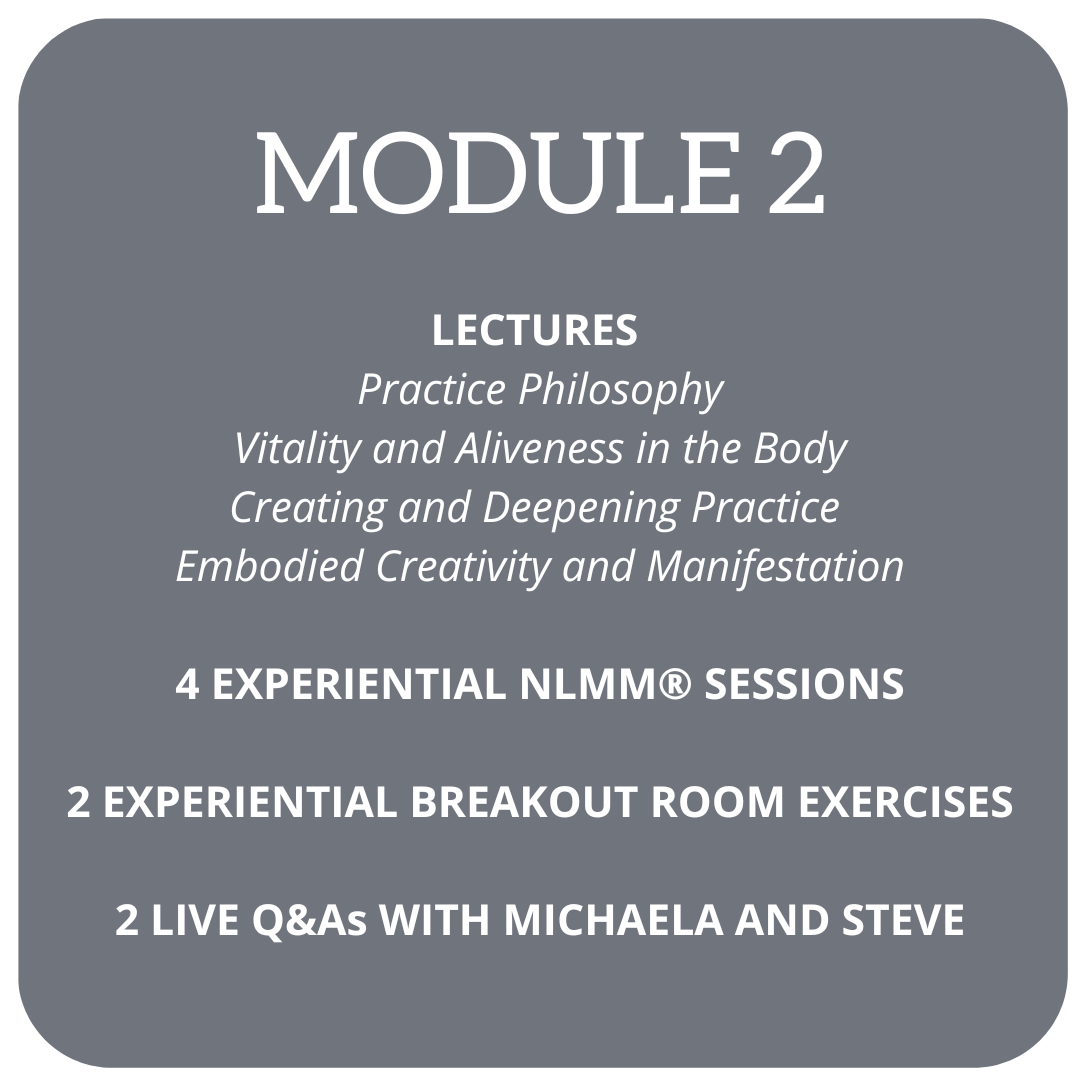 MODULE 2

LECTURES
Practice Philosophy
Vitality and Aliveness in the Body
Creating and Deepening Practice
Embodied Creativity and Manifestation

4 EXPERIENTIAL NLMM® SESSIONS

2 EXPERIENTIAL BREAKOUT ROOM EXERCISES

2 LIVE Q&As WITH MICHAELA AND STEVE